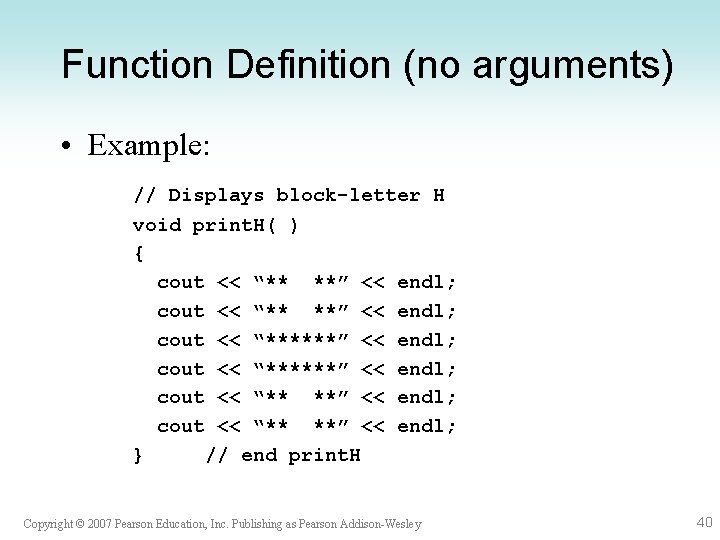 Function Definition (no arguments)

• Example:

// Displays block-letter H
void printH( )
{
  cout << “**  **” << endl;
  cout << “**  **” << endl;
  cout << “******” << endl;
  cout << “******” << endl;
  cout << “**  **” << endl;
  cout << “**  **” << endl;
}     // end printH

Copyright © 2007 Pearson Education, Inc. Publishing as Pearson Addison-Wesley

40